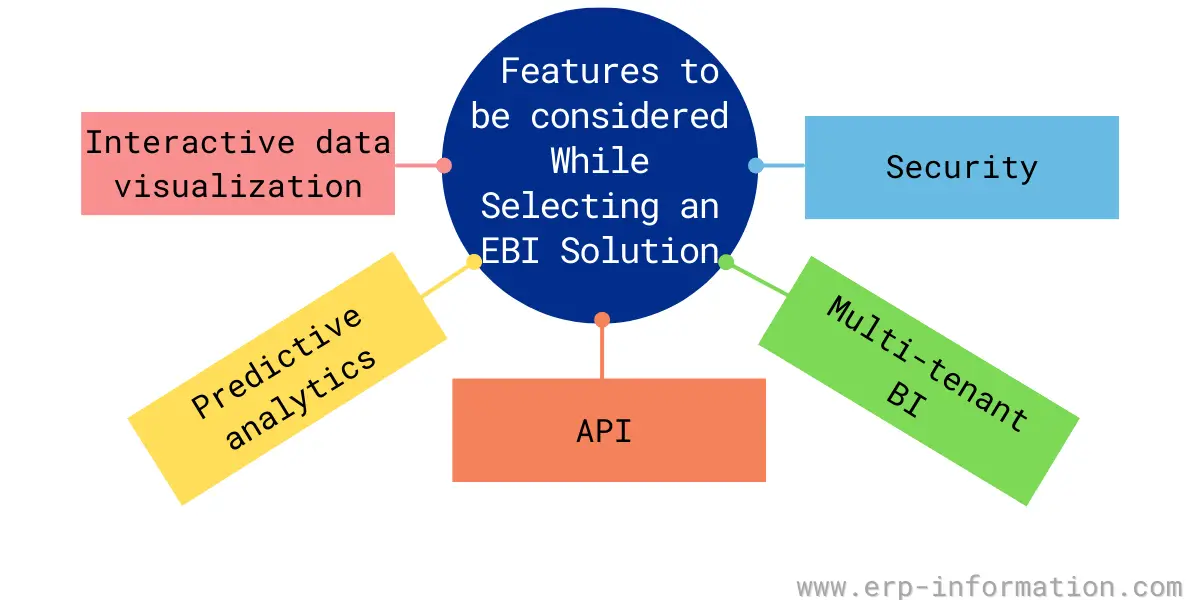 Features to be considered While Selecting an EBI Solution

Interactive data visualization

Security

Predictive analytics

API

Multi-tenant BI

www.erp-information.com